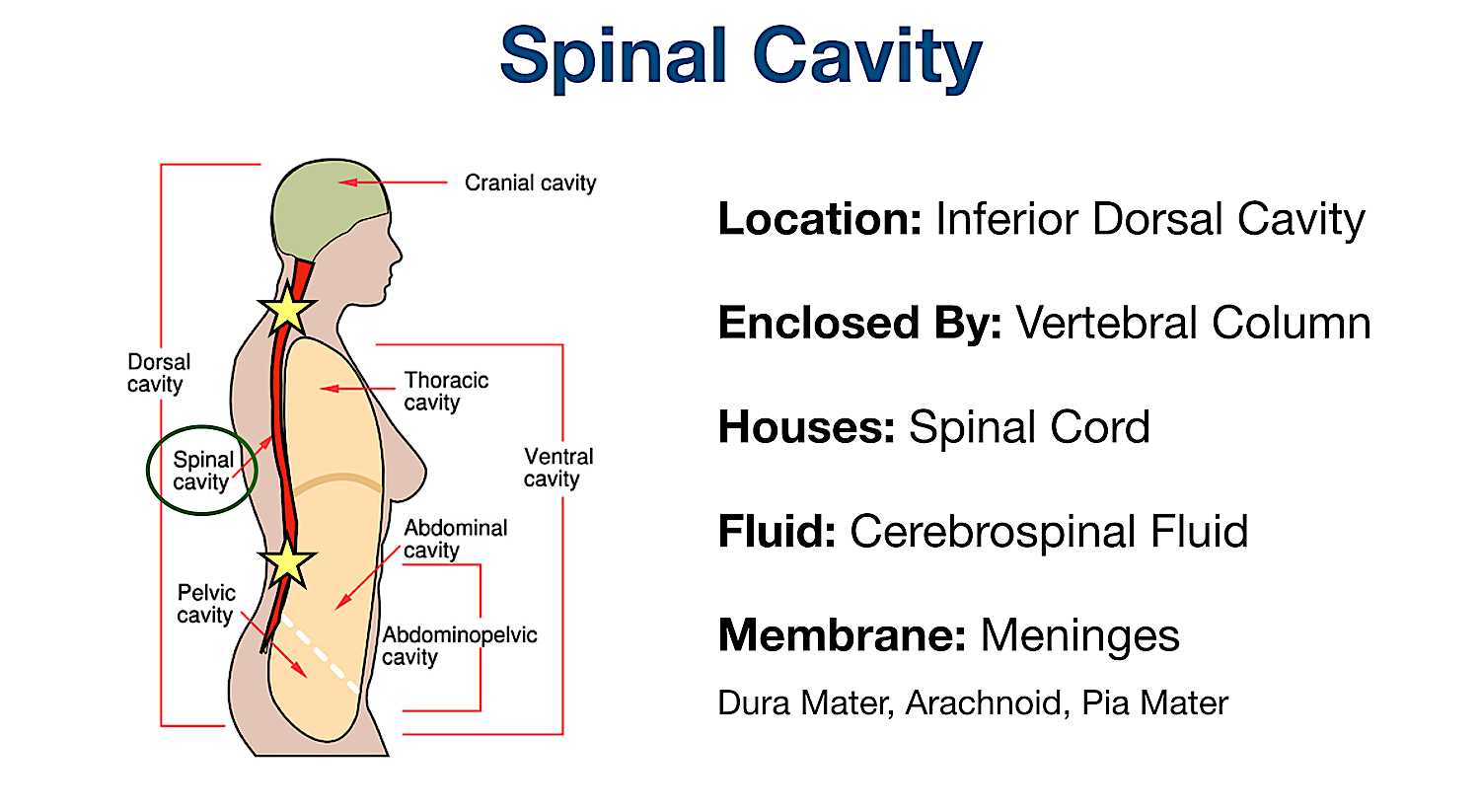 Spinal Cavity

Cranial cavity

Dorsal cavity

Thoracic cavity

Spinal cavity

Ventral cavity

Abdominal cavity

Pelvic cavity

Abdominopelvic cavity

**Location:** Inferior Dorsal Cavity

**Enclosed By:** Vertebral Column

**Houses:** Spinal Cord

**Fluid:** Cerebrospinal Fluid

**Membrane:** Meninges

Dura Mater, Arachnoid, Pia Mater